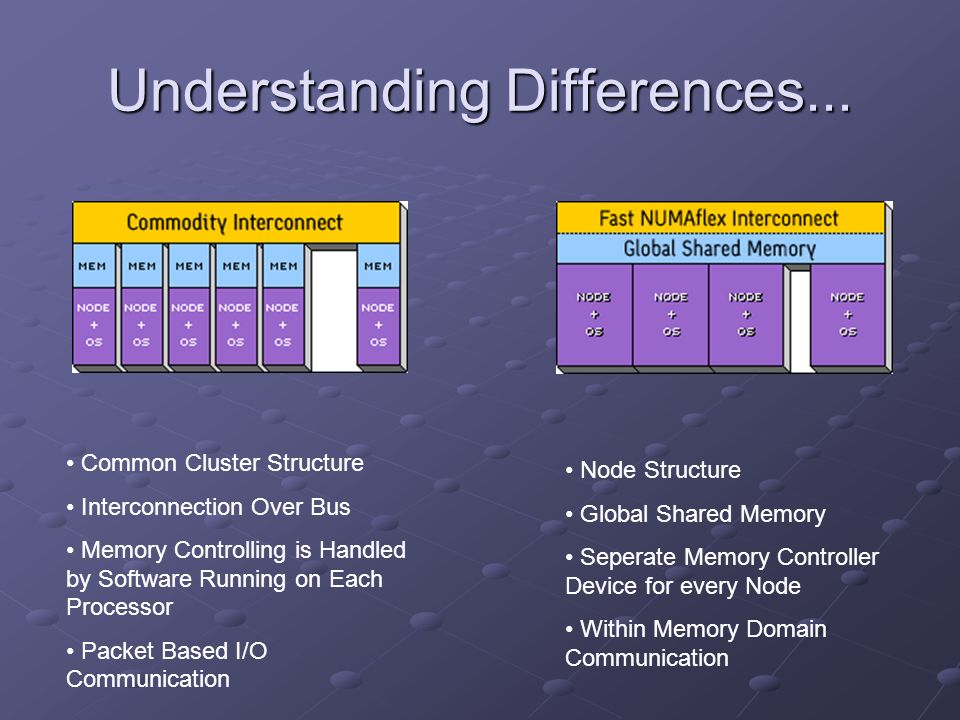 Understanding Differences...

Commodity Interconnect

MEM MEM MEM MEM MEM MEM

NODE + OS NODE + OS NODE + OS NODE + OS NODE + OS NODE + OS

Fast NUMAflex Interconnect

Global Shared Memory

NODE + OS NODE + OS NODE + OS NODE + OS

• Common Cluster Structure

• Interconnection Over Bus

• Memory Controlling is Handled by Software Running on Each Processor

• Packet Based I/O Communication

• Node Structure

• Global Shared Memory

• Seperate Memory Controller Device for every Node

• Within Memory Domain Communication